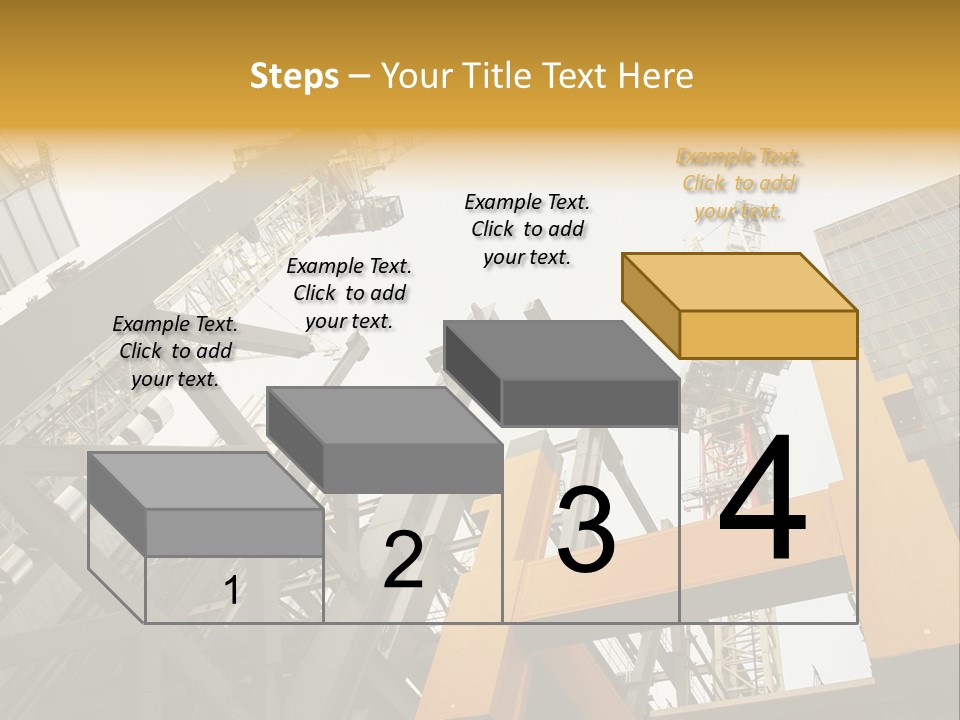 Steps – Your Title Text Here

Example Text. Click to add your text.

Example Text. Click to add your text.

Example Text. Click to add your text.

Example Text. Click to add your text.

1

2

3

4